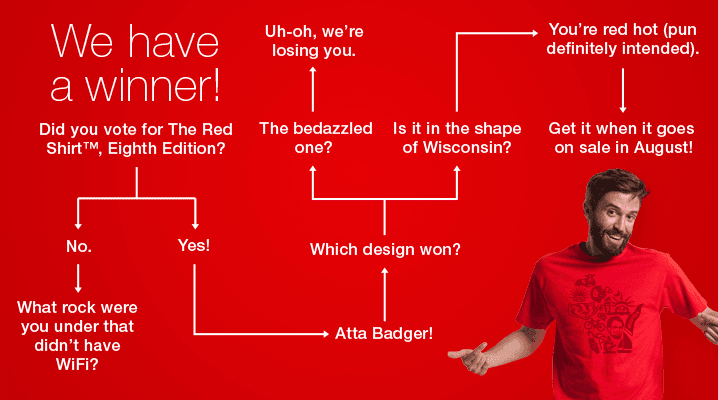 We have a winner!

Did you vote for The Red Shirt™, Eighth Edition?

No.

What rock were you under that didn't have WiFi?

Yes!

Atta Badger!

Which design won?

The bedazzled one?

Uh-oh, we're losing you.

Is it in the shape of Wisconsin?

You're red hot (pun definitely intended).

Get it when it goes on sale in August!